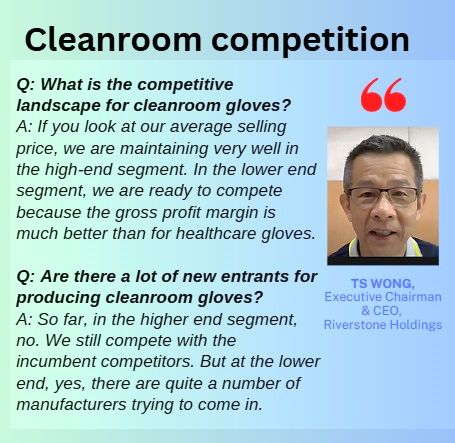 Cleanroom competition

Q: What is the competitive landscape for cleanroom gloves?
A: If you look at our average selling price, we are maintaining very well in the high-end segment. In the lower end segment, we are ready to compete because the gross profit margin is much better than for healthcare gloves.

Q: Are there a lot of new entrants for producing cleanroom gloves?
A: So far, in the higher end segment, no. We still compete with the incumbent competitors. But at the lower end, yes, there are quite a number of manufacturers trying to come in.

“

TS WONG,
Executive Chairman & CEO,
Riverstone Holdings